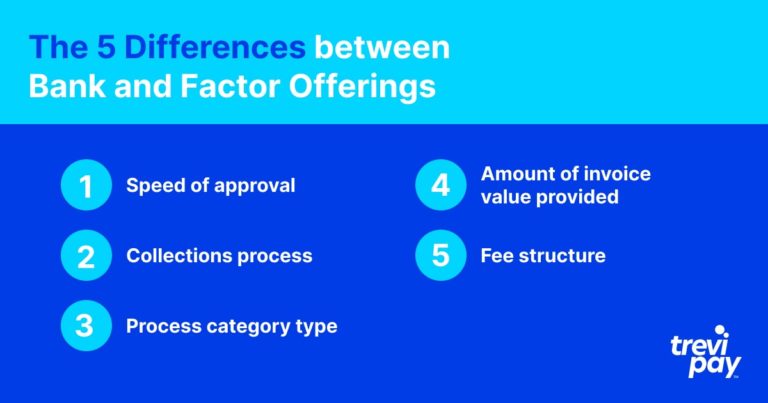 The 5 Differences between Bank and Factor Offerings

1 Speed of approval

2 Collections process

3 Process category type

4 Amount of invoice value provided

5 Fee structure

trevi pay